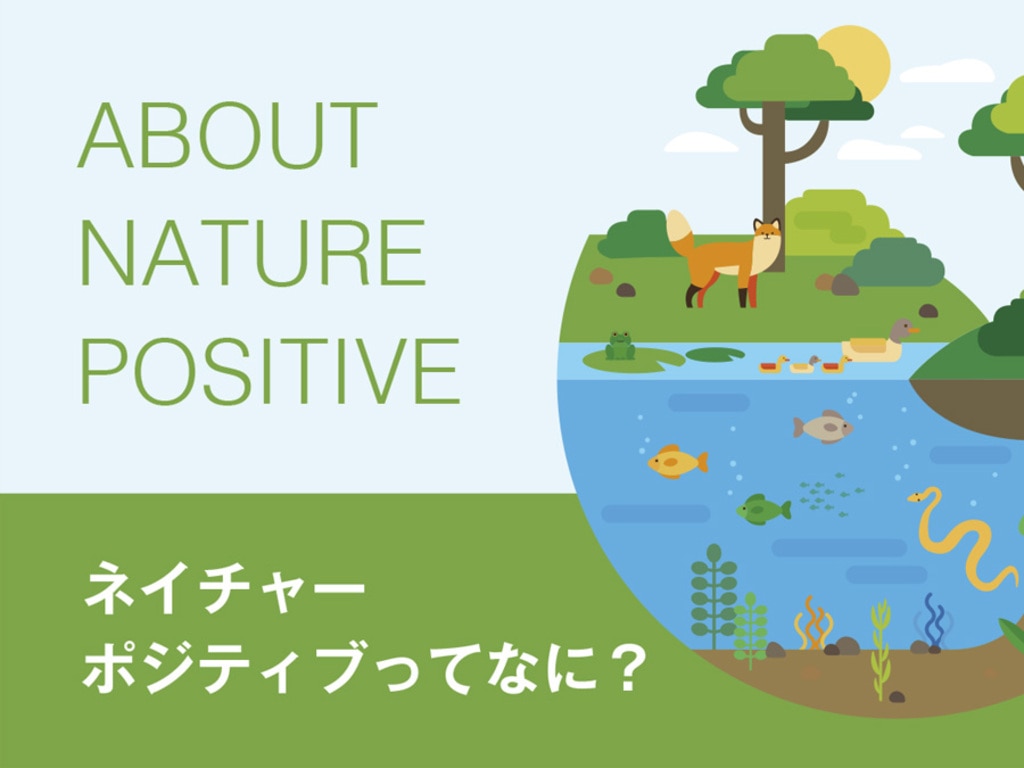 ABOUT
NATURE
POSITIVE

ネイチャー
ポジティブってなに？